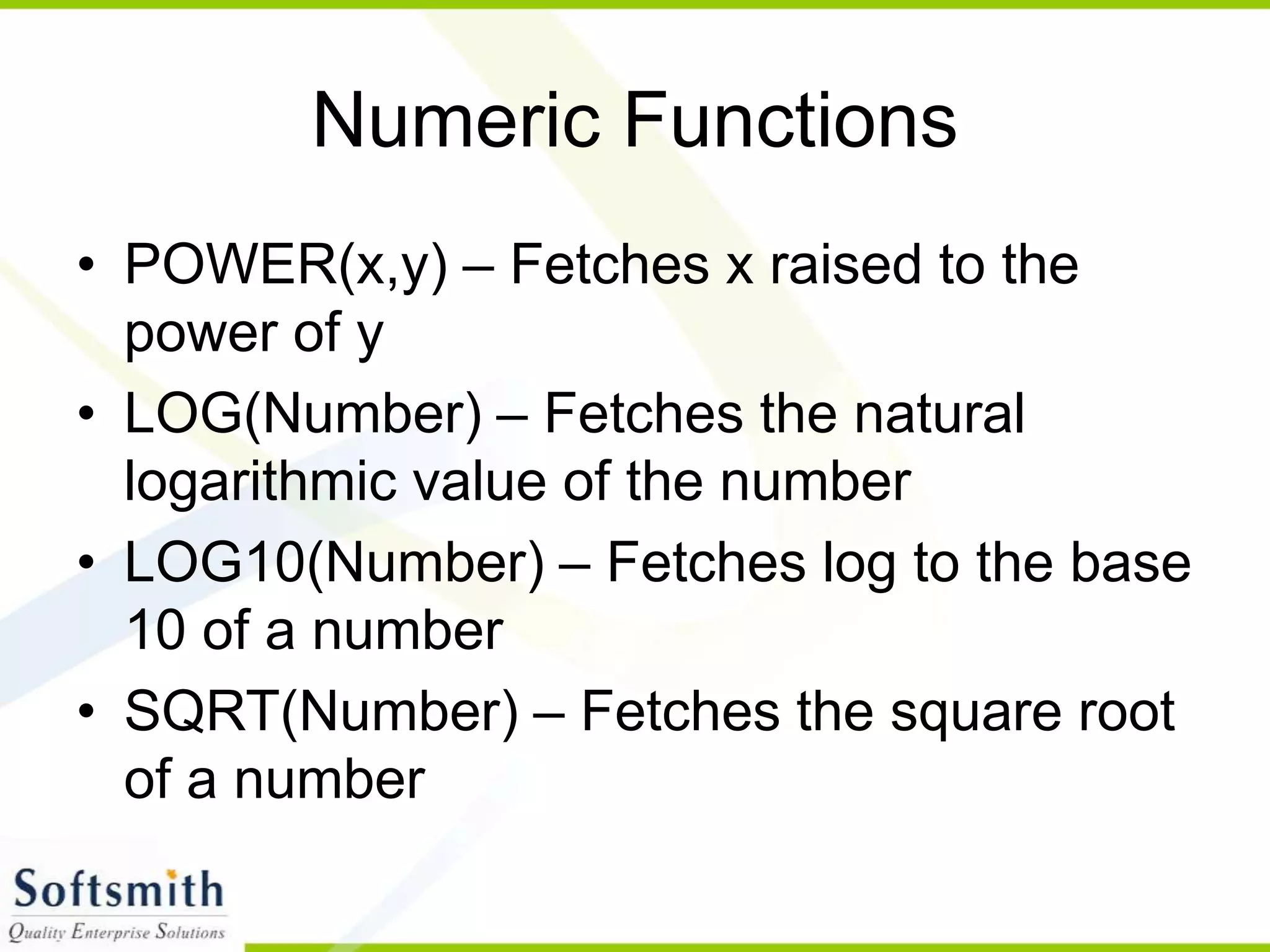 Numeric Functions

• POWER(x,y) – Fetches x raised to the power of y
• LOG(Number) – Fetches the natural logarithmic value of the number
• LOG10(Number) – Fetches log to the base 10 of a number
• SQRT(Number) – Fetches the square root of a number

Softsmith
Quality Enterprise Solutions